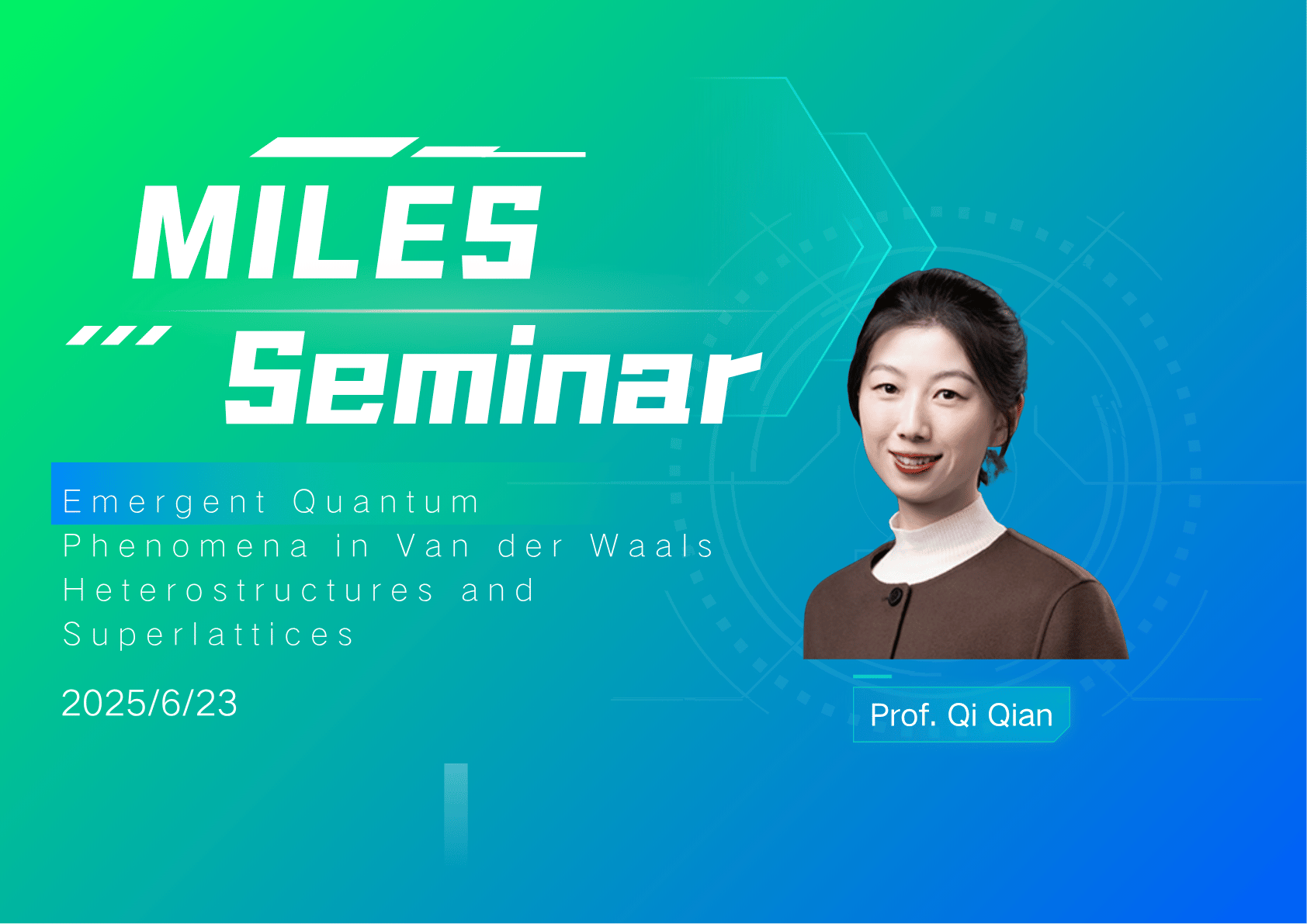 MILES

Seminar

Emergent Quantum Phenomena in Van der Waals Heterostructures and Superlattices

2025/6/23

Prof. Qi Qian